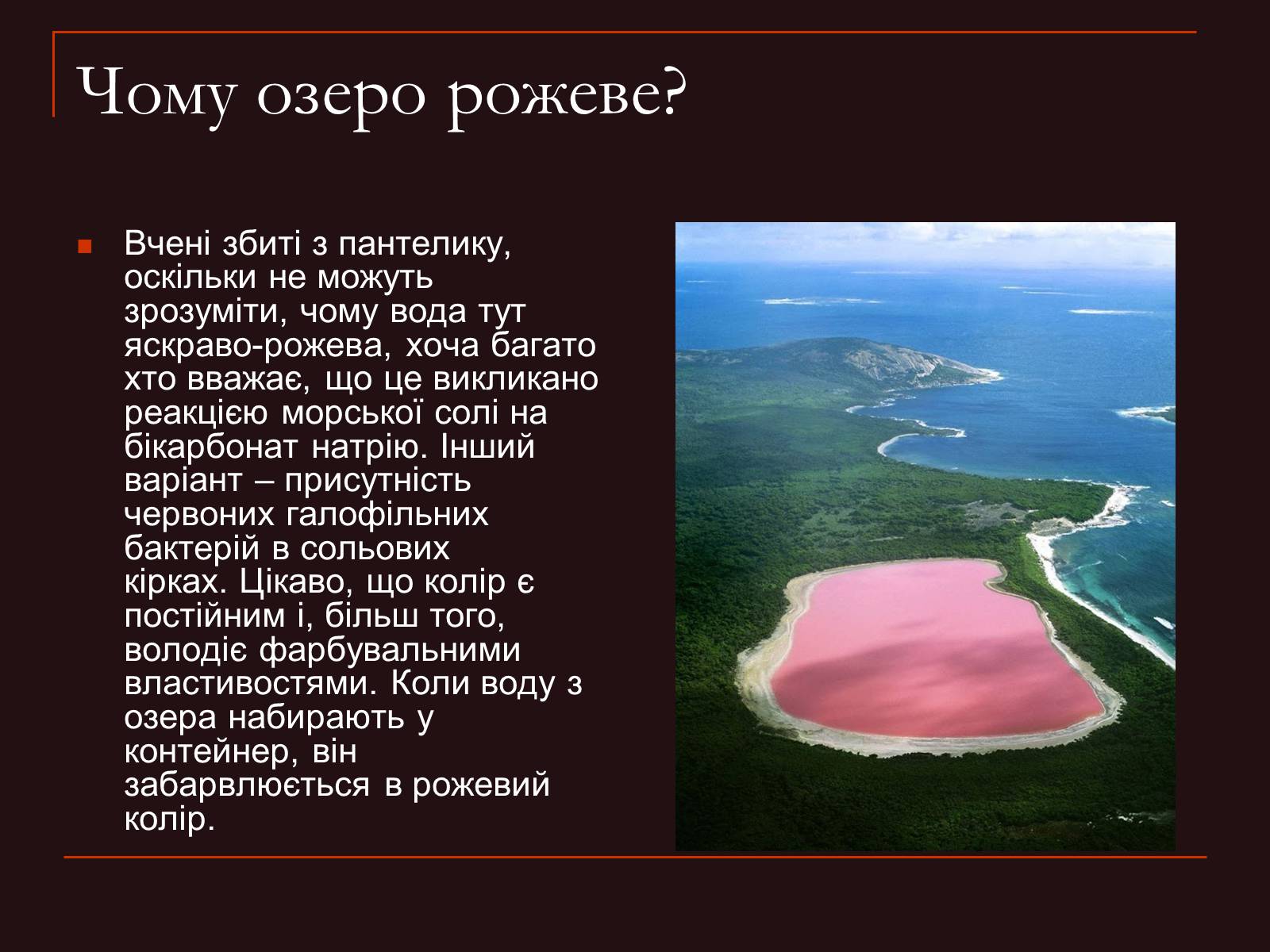 Чому озеро рожеве?

Вчені збиті з пантелику, оскільки не можуть зрозуміти, чому вода тут яскраво-рожева, хоча багато хто вважає, що це викликано реакцією морської солі на бікарбонат натрію. Інший варіант – присутність червоних галофільних бактерій в сольових кірках. Цікаво, що колір є постійним і, більш того, володіє фарбувальними властивостями. Коли воду з озера набирають у контейнер, він забарвлюється в рожевий колір.